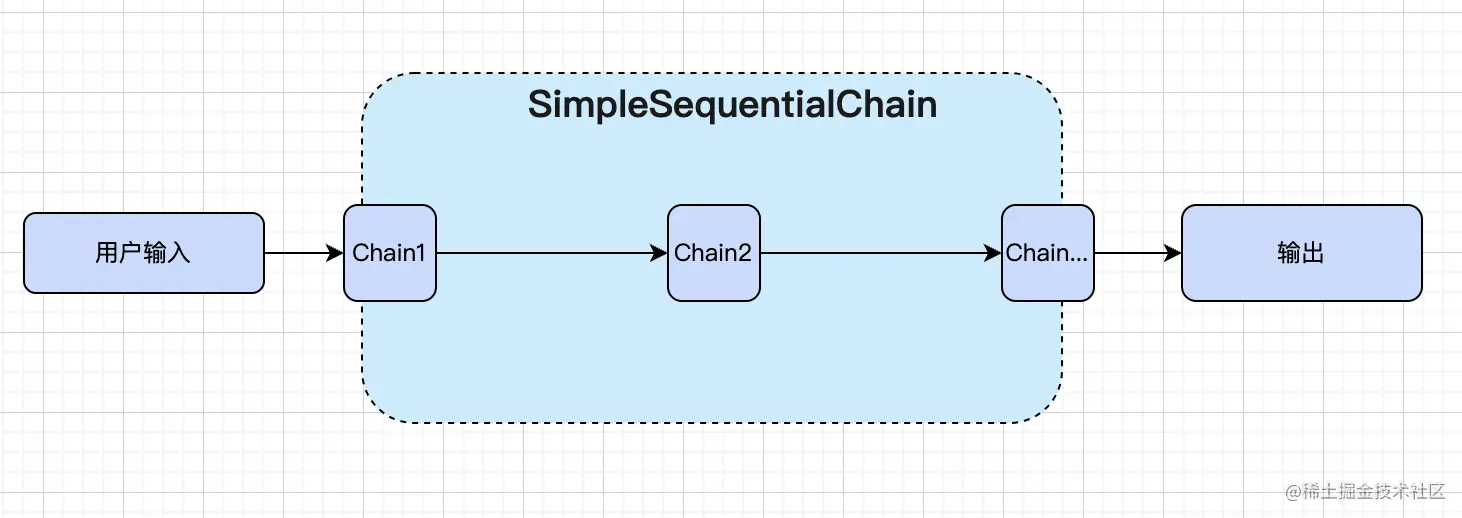 SimpleSequentialChain

用户输入

Chain1

Chain2

Chain...

输出

@稀土掘金技术社区